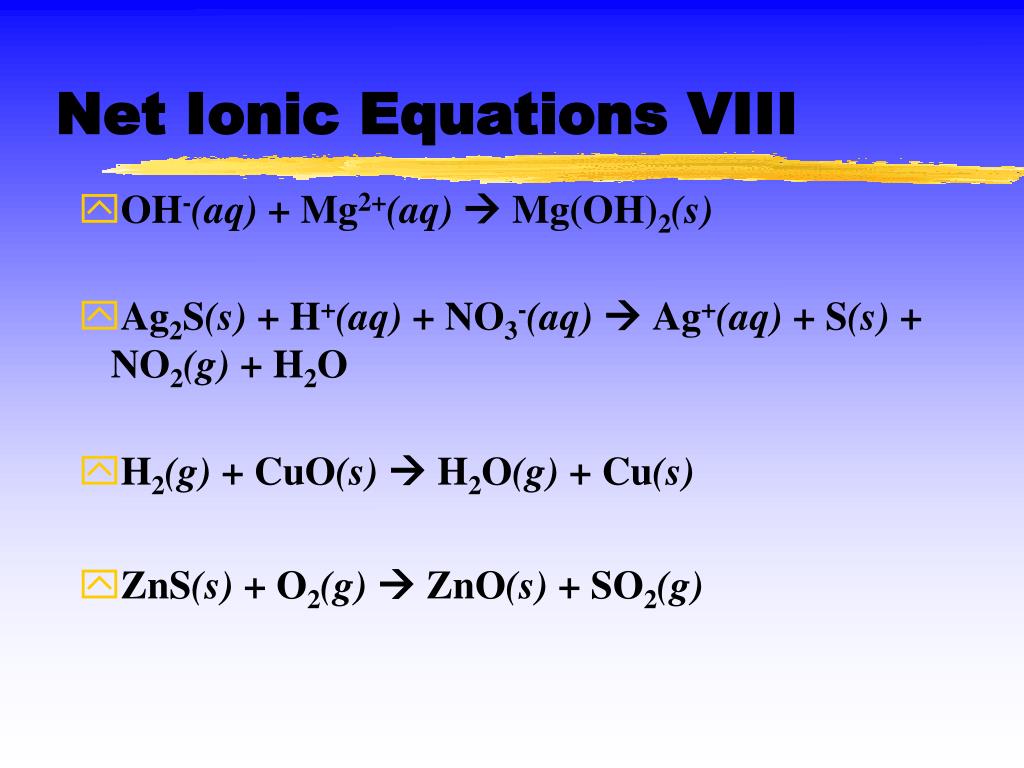 Net Ionic Equations VIII

$OH^-(aq) + Mg^{2+}(aq) \rightarrow Mg(OH)_2(s)$

$Ag_2S(s) + H^+(aq) + NO_3^-(aq) \rightarrow Ag^+(aq) + S(s) + NO_2(g) + H_2O$

$H_2(g) + CuO(s) \rightarrow H_2O(g) + Cu(s)$

$ZnS(s) + O_2(g) \rightarrow ZnO(s) + SO_2(g)$